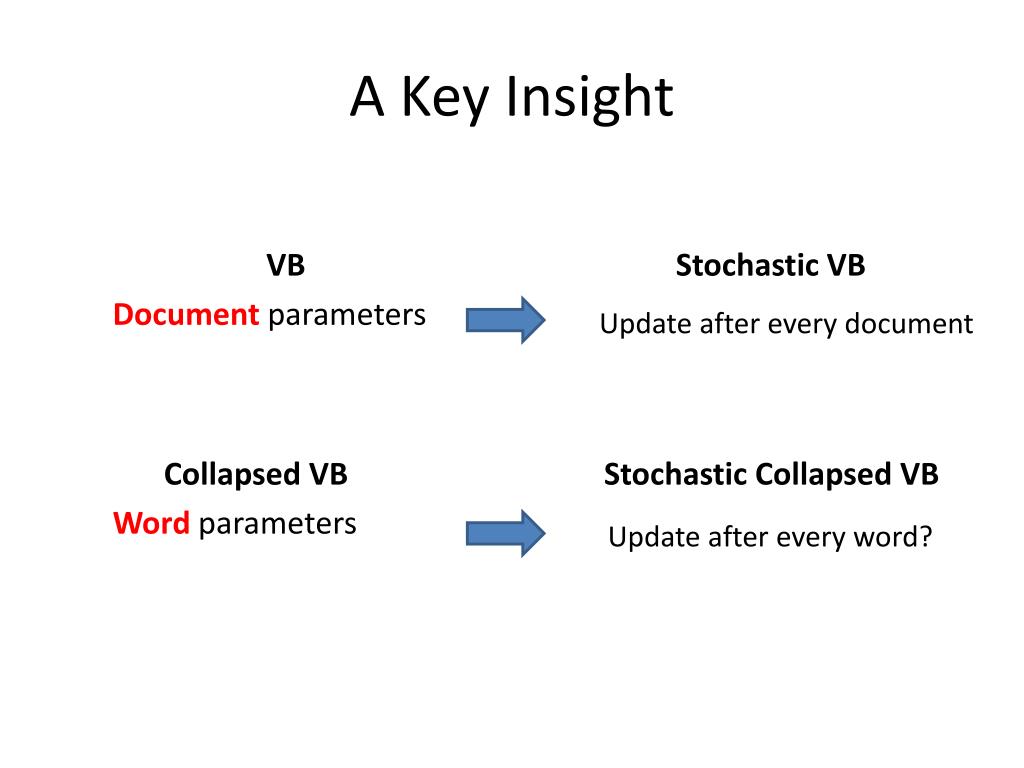 A Key Insight

VB

Document parameters

Stochastic VB

Update after every document

Collapsed VB

Word parameters

Stochastic Collapsed VB

Update after every word?